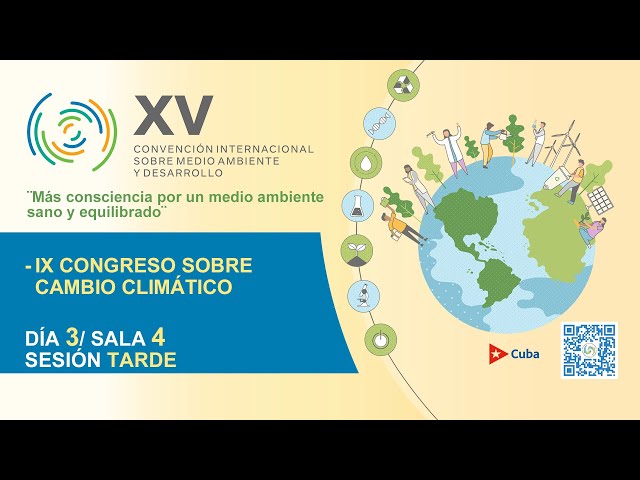 XV
CONVENCIÓN INTERNACIONAL SOBRE MEDIO AMBIENTE Y DESARROLLO

¨Más consciencia por un medio ambiente sano y equilibrado¨

- IX CONGRESO SOBRE CAMBIO CLIMÁTICO

DÍA 3/ SALA 4
SESIÓN TARDE

Cuba